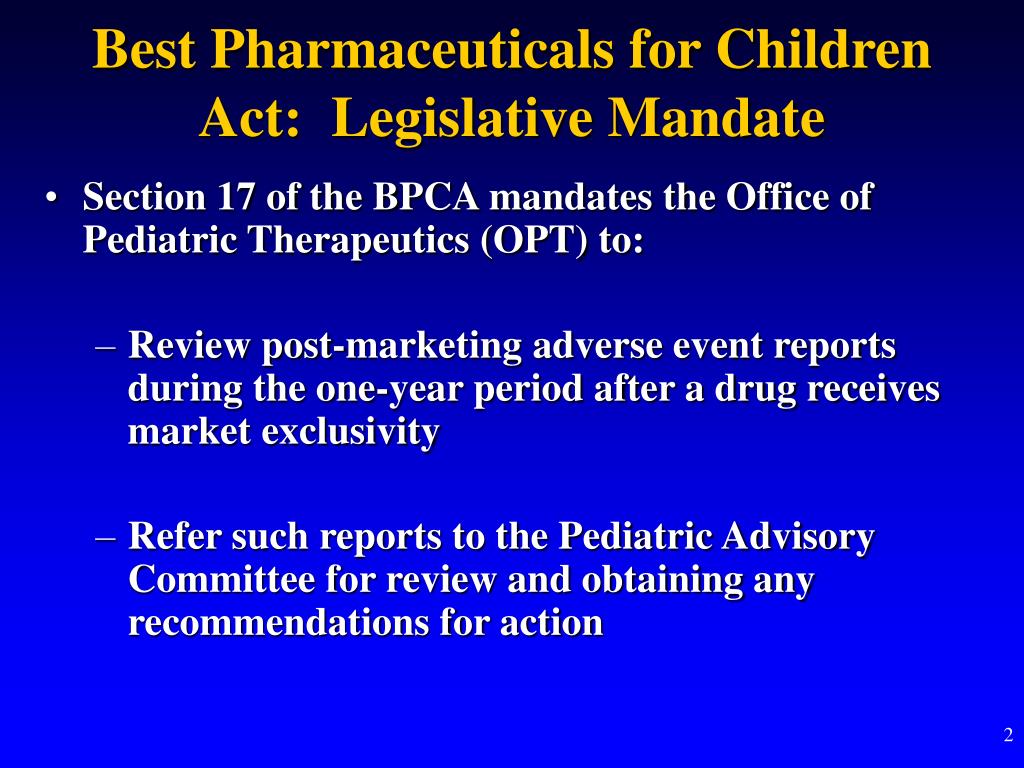 Best Pharmaceuticals for Children Act: Legislative Mandate

• Section 17 of the BPCA mandates the Office of Pediatric Therapeutics (OPT) to:

– Review post-marketing adverse event reports during the one-year period after a drug receives market exclusivity

– Refer such reports to the Pediatric Advisory Committee for review and obtaining any recommendations for action

2